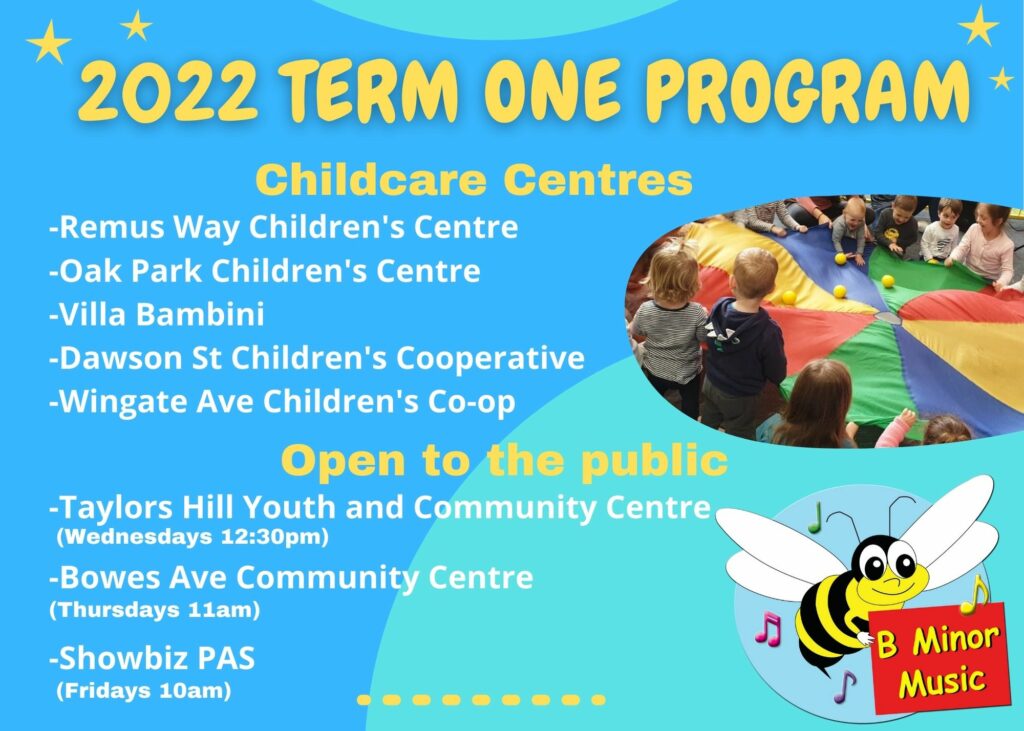 2022 TERM ONE PROGRAM

Childcare Centres

-Remus Way Children's Centre
-Oak Park Children's Centre
-Villa Bambini
-Dawson St Children's Cooperative
-Wingate Ave Children's Co-op

Open to the public

-Taylors Hill Youth and Community Centre
(Wednesdays 12:30pm)

-Bowes Ave Community Centre
(Thursdays 11am)

-Showbiz PAS
(Fridays 10am)

B Minor Music